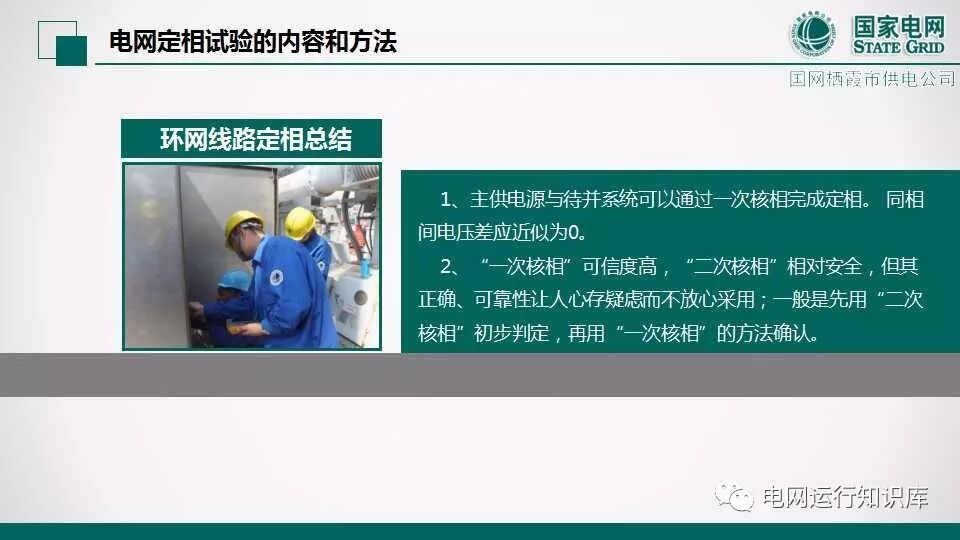 电网定相试验的内容和方法

国家电网
STATE GRID

国网栖霞市供电公司

环网线路定相总结

1、主供电源与待并系统可以通过一次核相完成定相。同相间电压差应近似为0。

2、“一次核相”可信度高，“二次核相”相对安全，但其正确、可靠性让人心存疑虑而不放心采用；一般是先用“二次核相”初步判定，再用“一次核相”的方法确认。

电网运行知识库